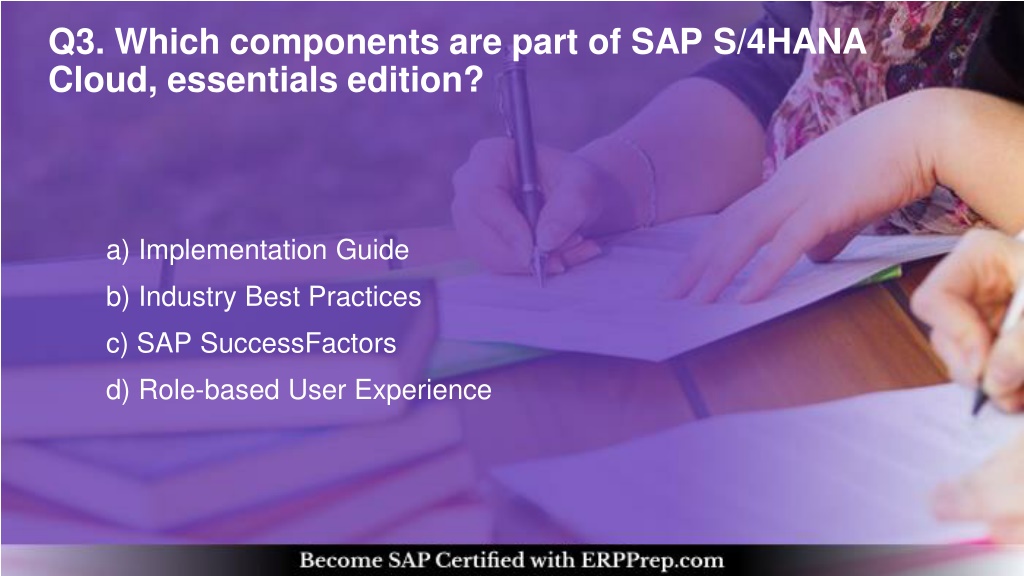 Q3. Which components are part of SAP S/4HANA Cloud, essentials edition?

a) Implementation Guide

b) Industry Best Practices

c) SAP SuccessFactors

d) Role-based User Experience

Become SAP Certified with ERPPrep.com